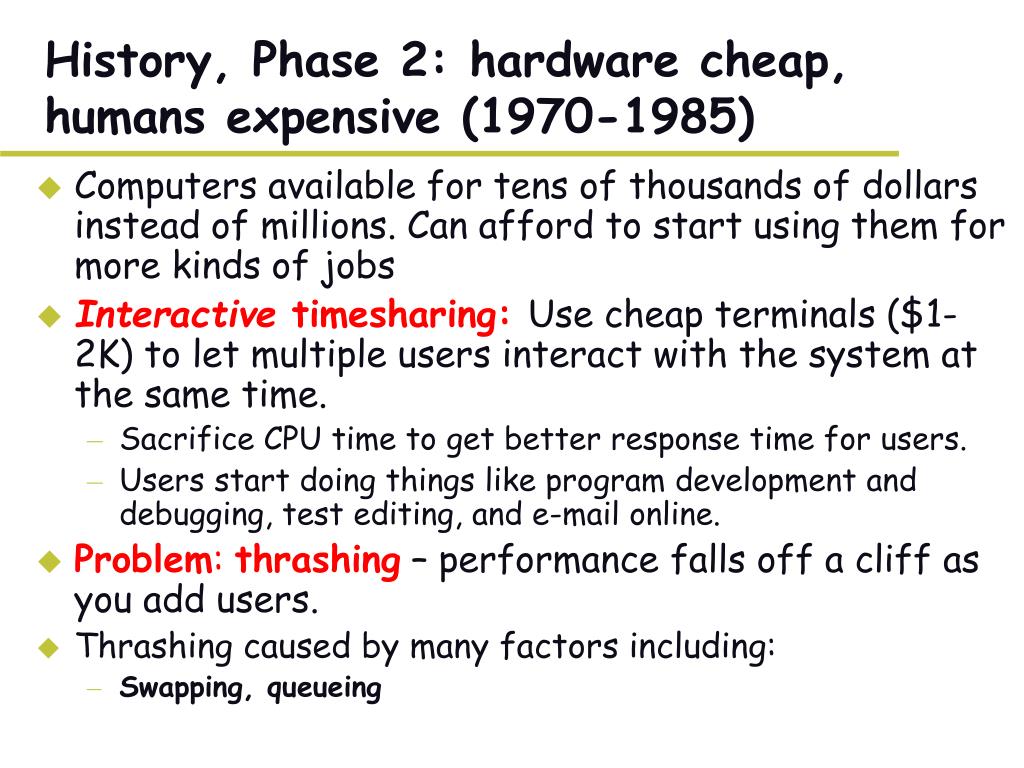 History, Phase 2: hardware cheap, humans expensive (1970-1985)

Computers available for tens of thousands of dollars instead of millions. Can afford to start using them for more kinds of jobs

Interactive timesharing: Use cheap terminals ($1-2K) to let multiple users interact with the system at the same time.

– Sacrifice CPU time to get better response time for users.
– Users start doing things like program development and debugging, test editing, and e-mail online.

Problem: thrashing – performance falls off a cliff as you add users.

Thrashing caused by many factors including:

– Swapping, queueing